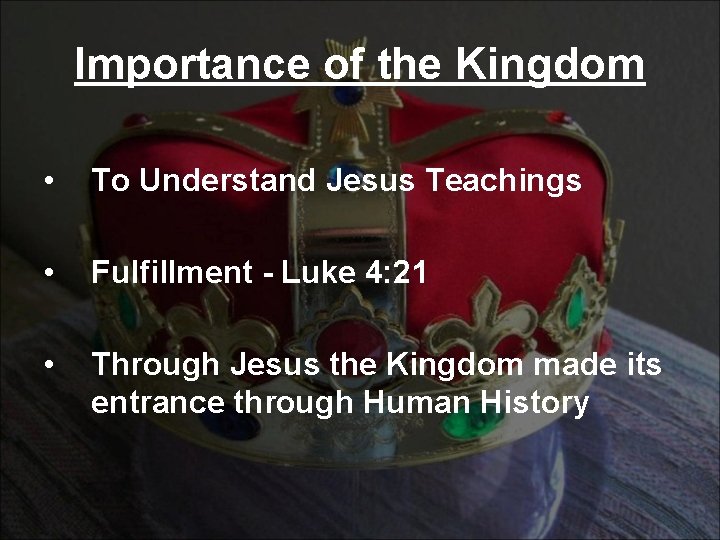 Importance of the Kingdom

• To Understand Jesus Teachings

• Fulfillment - Luke 4:21

• Through Jesus the Kingdom made its entrance through Human History